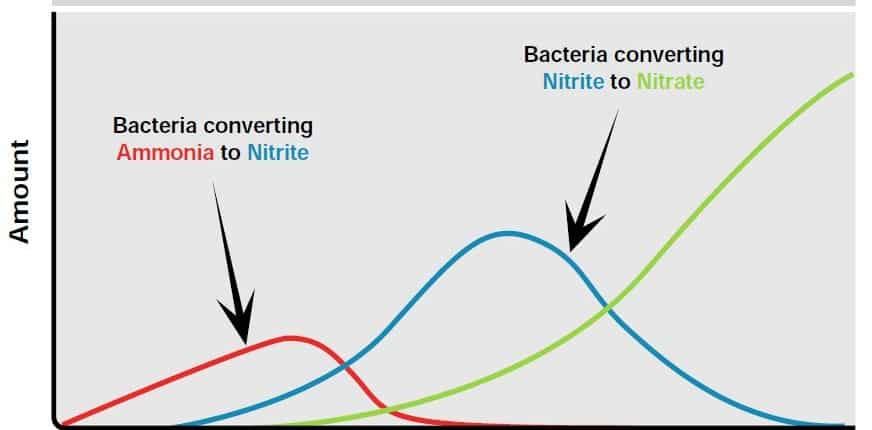 Amount

Bacteria converting
Ammonia to Nitrite

Bacteria converting
Nitrite to Nitrate